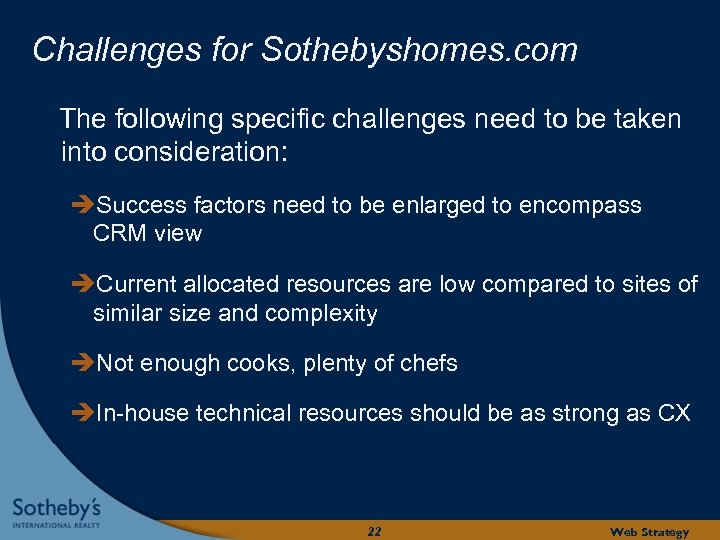 Challenges for Sothebyshomes.com

The following specific challenges need to be taken into consideration:

➔Success factors need to be enlarged to encompass CRM view

➔Current allocated resources are low compared to sites of similar size and complexity

➔Not enough cooks, plenty of chefs

➔In-house technical resources should be as strong as CX

Sotheby's
INTERNATIONAL REALTY

22

Web Strategy